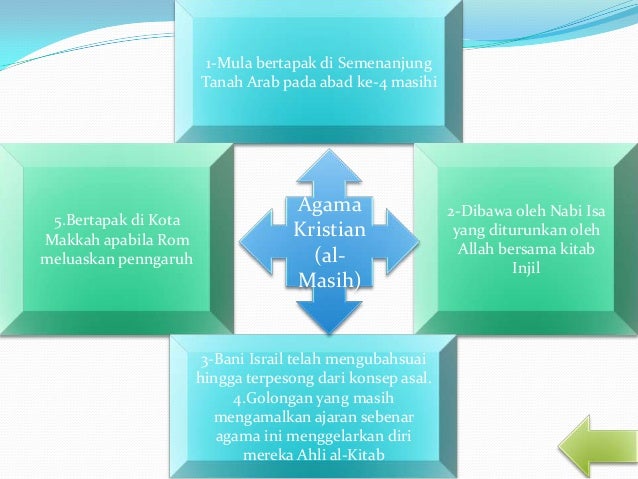 1-Mula bertapak di Semenanjung Tanah Arab pada abad ke-4 masihi

5.Bertapak di Kota Makkah apabila Rom meluaskan penngaruh

Agama Kristian (al-Masih)

2-Dibawa oleh Nabi Isa yang diturunkan oleh Allah bersama kitab Injil

3-Bani Israil telah mengubahsuai hingga terpesong dari konsep asal.
4.Golongan yang masih mengamalkan ajaran sebenar agama ini menggelarkan diri mereka Ahli al-Kitab